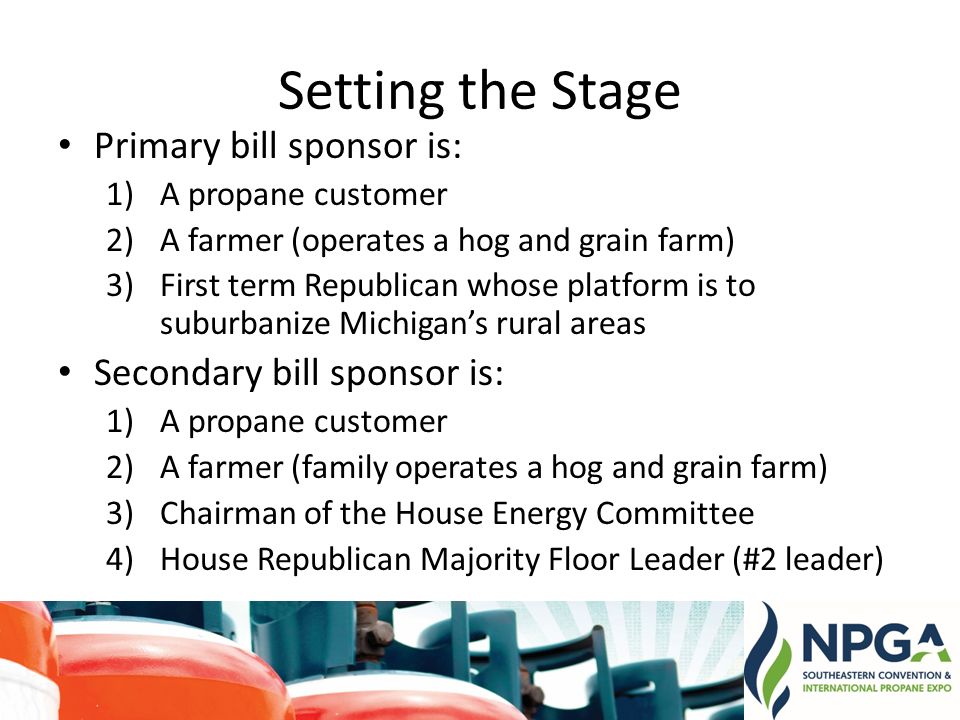 Setting the Stage

• Primary bill sponsor is:
1) A propane customer
2) A farmer (operates a hog and grain farm)
3) First term Republican whose platform is to suburbanize Michigan's rural areas

• Secondary bill sponsor is:
1) A propane customer
2) A farmer (family operates a hog and grain farm)
3) Chairman of the House Energy Committee
4) House Republican Majority Floor Leader (#2 leader)

NPGA
SOUTHEASTERN CONVENTION &
INTERNATIONAL PROPANE EXPO